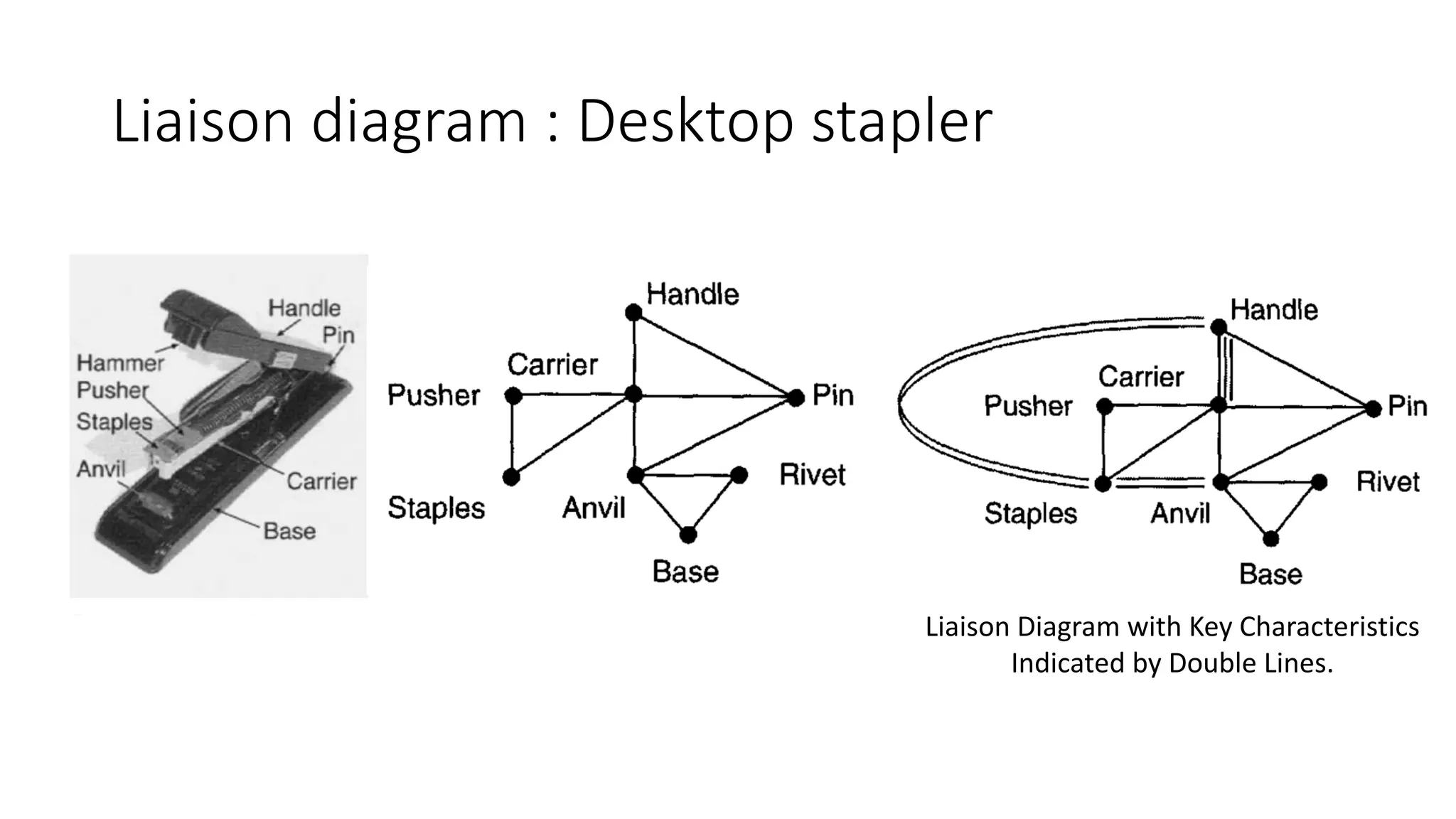 Liaison diagram : Desktop stapler

Handle
Pin
Hammer
Pusher
Staples
Anvil
Carrier
Base

Handle
Carrier
Pusher
Pin
Staples
Anvil
Rivet
Base

Handle
Carrier
Pusher
Pin
Staples
Anvil
Rivet
Base

Liaison Diagram with Key Characteristics Indicated by Double Lines.